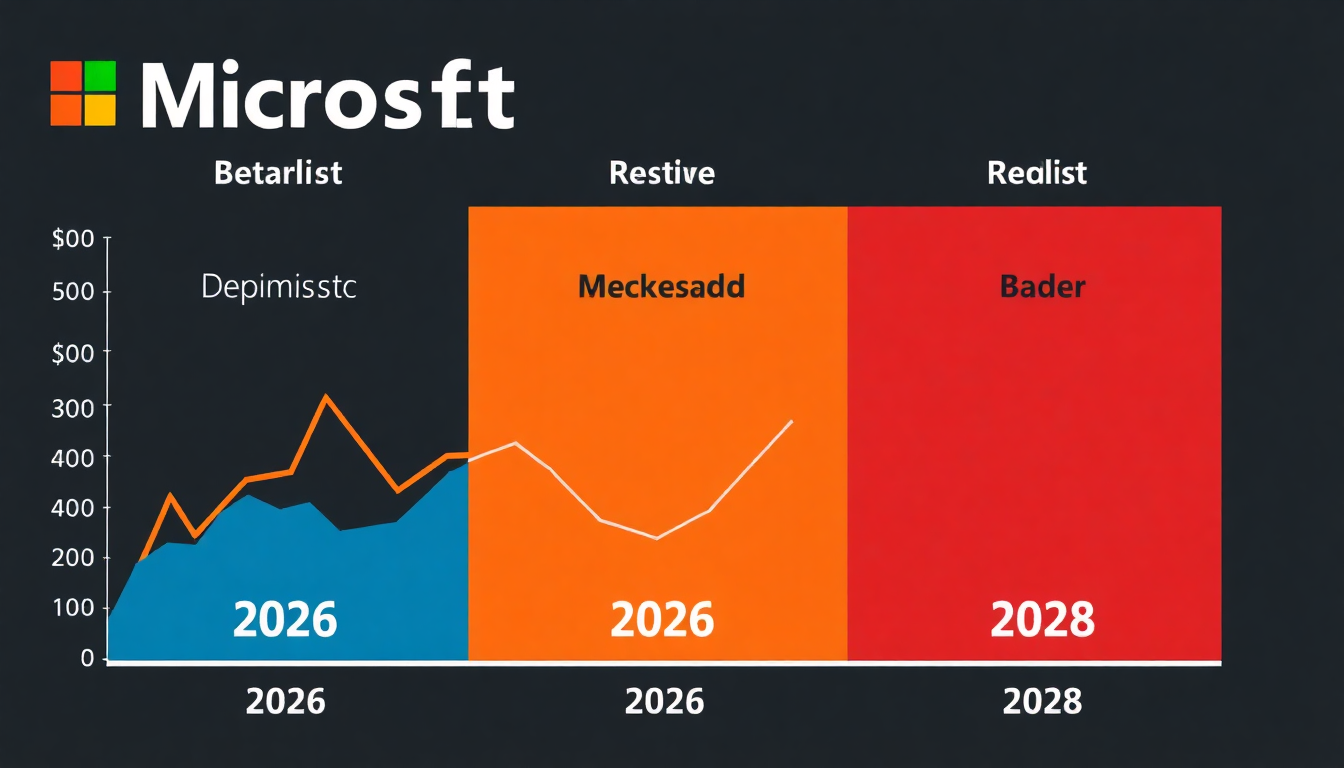 Microsft

Betarlist

Restive

Realist

$00
500
$00
300
400
400
200
100
0

Depimisstc

Meckesadd

Bader

2026

2026

2028

2026

2026

2028